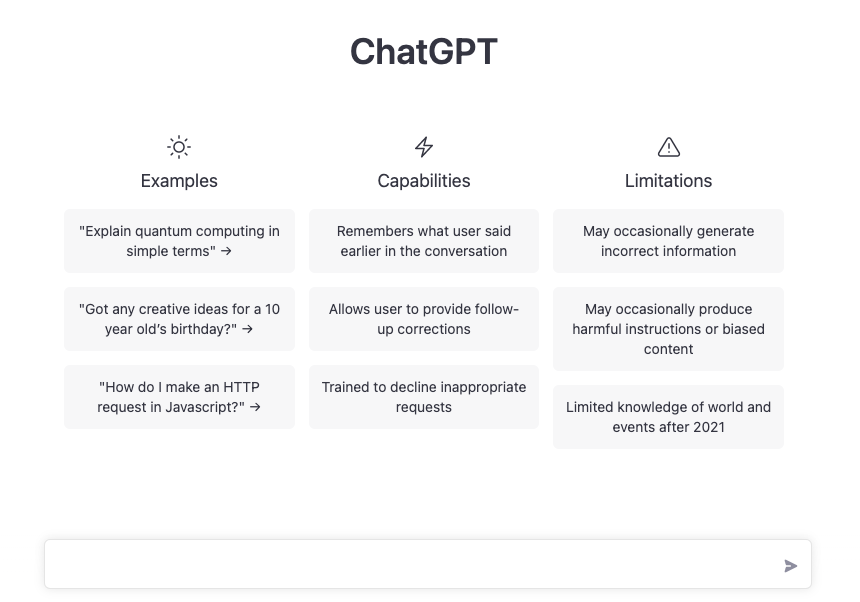 ChatGPT

Examples

"Explain quantum computing in simple terms" →

"Got any creative ideas for a 10 year old's birthday?" →

"How do I make an HTTP request in Javascript?" →

Capabilities

Remembers what user said earlier in the conversation

Allows user to provide follow-up corrections

Trained to decline inappropriate requests

Limitations

May occasionally generate incorrect information

May occasionally produce harmful instructions or biased content

Limited knowledge of world and events after 2021